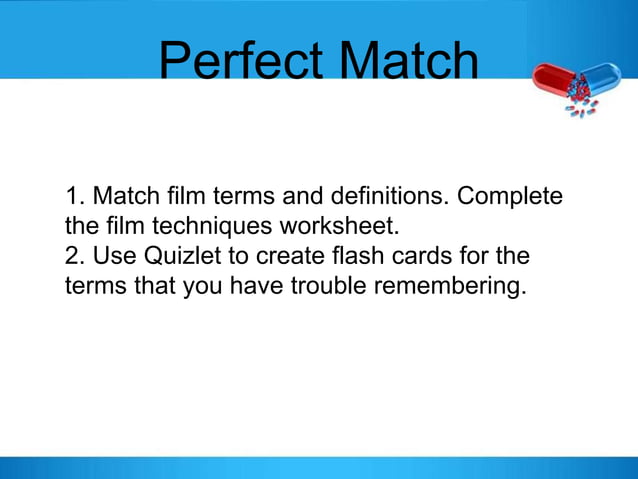 Perfect Match

1. Match film terms and definitions. Complete the film techniques worksheet.
2. Use Quizlet to create flash cards for the terms that you have trouble remembering.